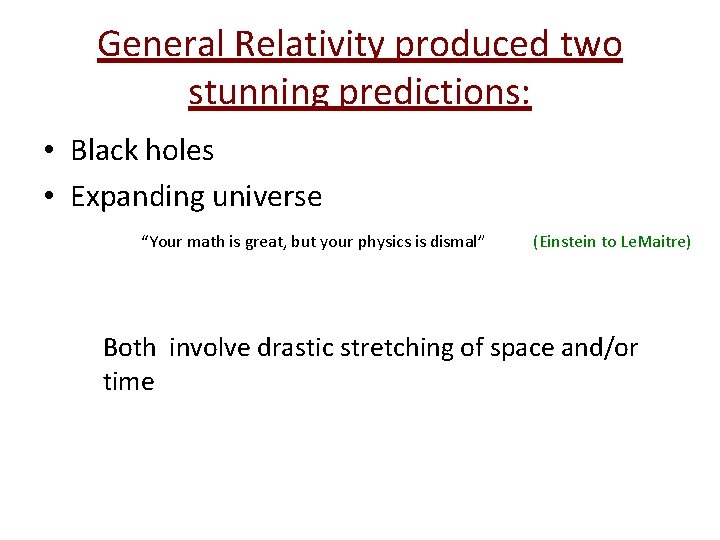 General Relativity produced two stunning predictions:

• Black holes
• Expanding universe

“Your math is great, but your physics is dismal” (Einstein to LeMaitre)

Both involve drastic stretching of space and/or time